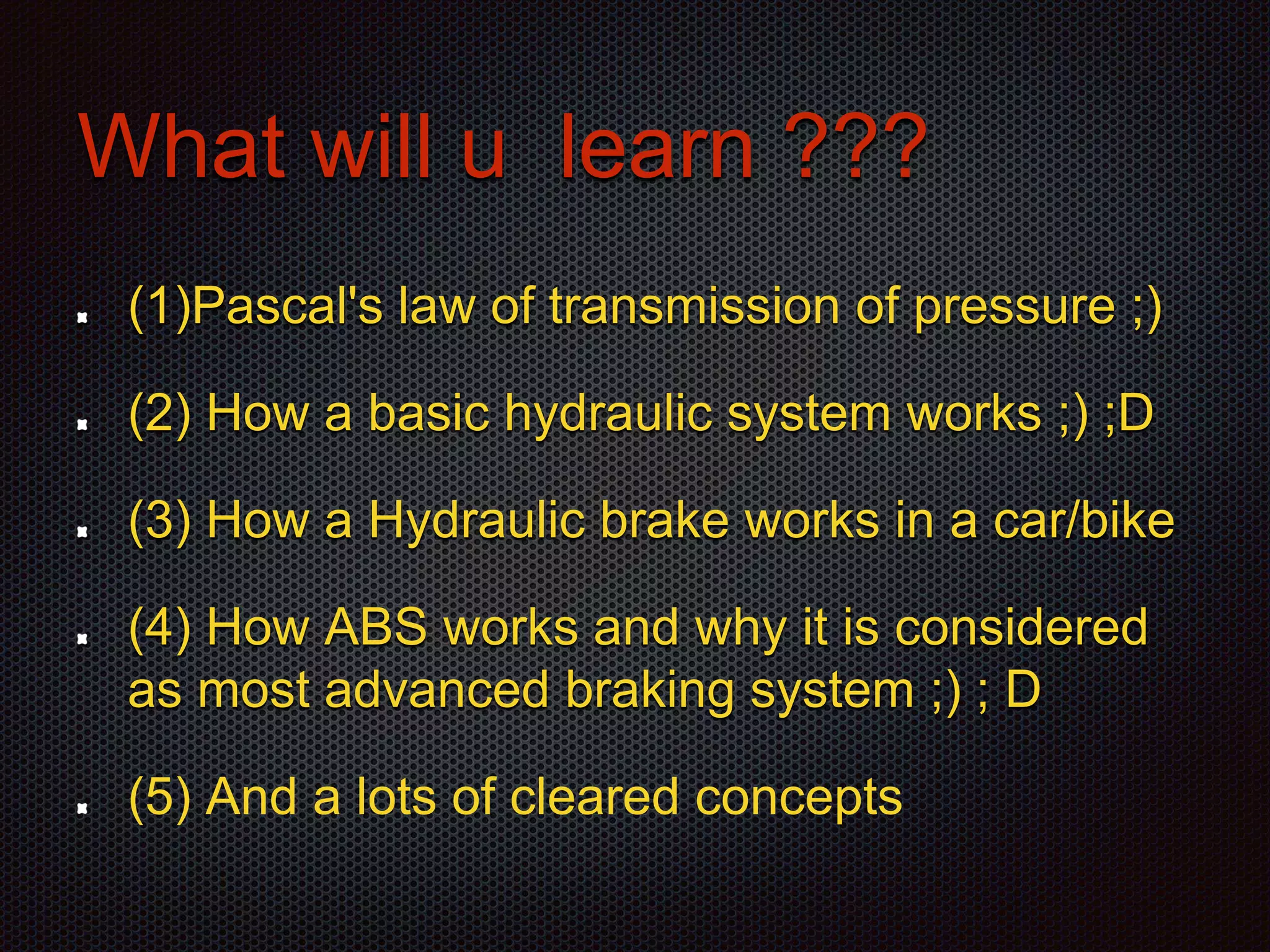 What will u learn ???

(1)Pascal's law of transmission of pressure ;)

(2) How a basic hydraulic system works ;) ;D

(3) How a Hydraulic brake works in a car/bike

(4) How ABS works and why it is considered as most advanced braking system ;) ; D

(5) And a lots of cleared concepts